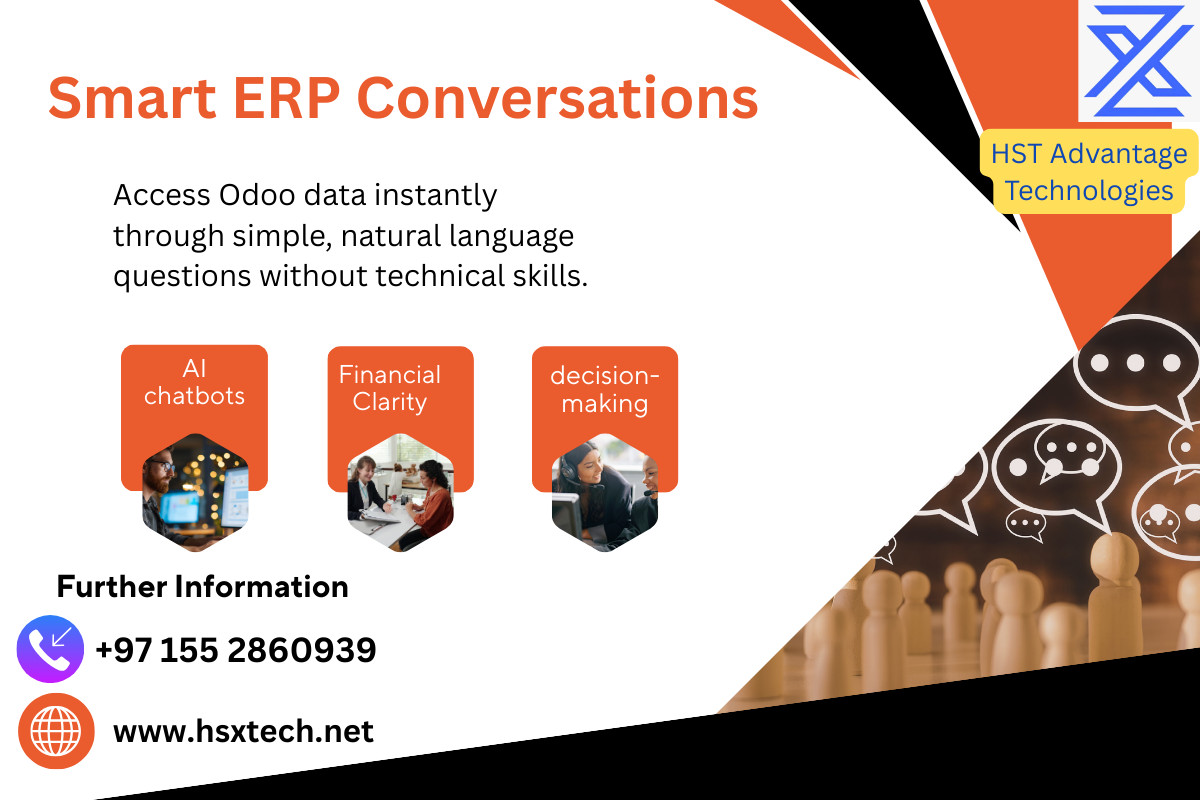 Smart ERP Conversations

HST Advantage Technologies

Access Odoo data instantly through simple, natural language questions without technical skills.

AI chatbots

Financial Clarity

decision-making

Further Information

+97 155 2860939

www.hsxtech.net